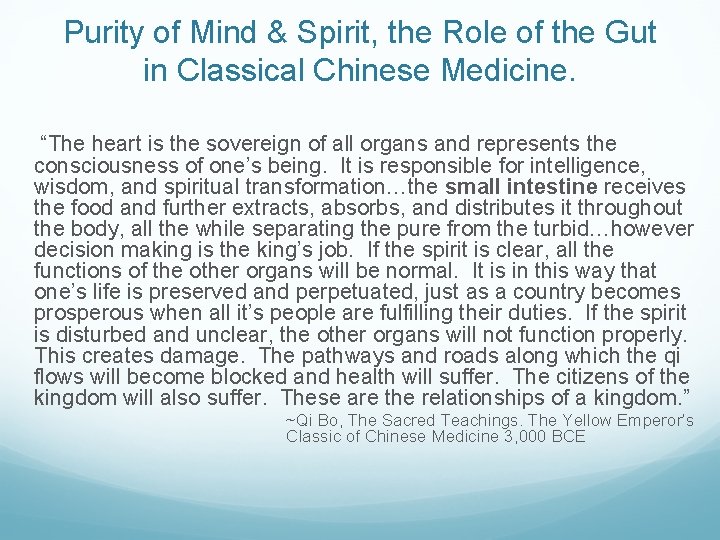 Purity of Mind & Spirit, the Role of the Gut in Classical Chinese Medicine.

“The heart is the sovereign of all organs and represents the consciousness of one’s being. It is responsible for intelligence, wisdom, and spiritual transformation…the small intestine receives the food and further extracts, absorbs, and distributes it throughout the body, all the while separating the pure from the turbid…however decision making is the king’s job. If the spirit is clear, all the functions of the other organs will be normal. It is in this way that one’s life is preserved and perpetuated, just as a country becomes prosperous when all it’s people are fulfilling their duties. If the spirit is disturbed and unclear, the other organs will not function properly. This creates damage. The pathways and roads along which the qi flows will become blocked and health will suffer. The citizens of the kingdom will also suffer. These are the relationships of a kingdom.”

~Qi Bo, The Sacred Teachings. The Yellow Emperor’s Classic of Chinese Medicine 3,000 BCE